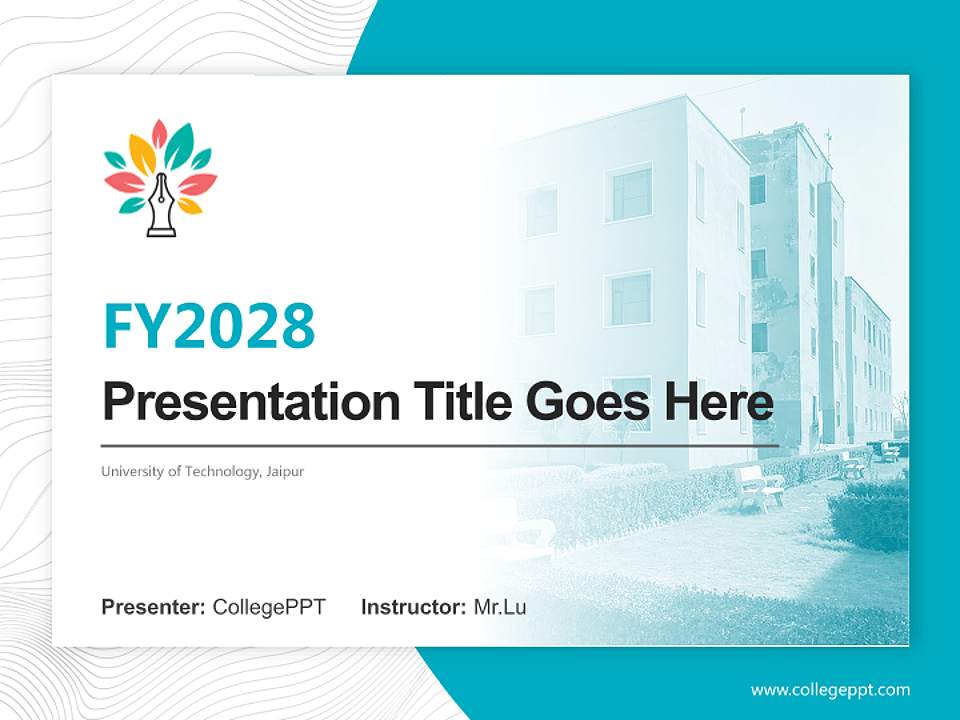 FY2028

Presentation Title Goes Here

University of Technology, Jaipur

Presenter: CollegePPT Instructor: Mr.Lu

www.collegeppt.com